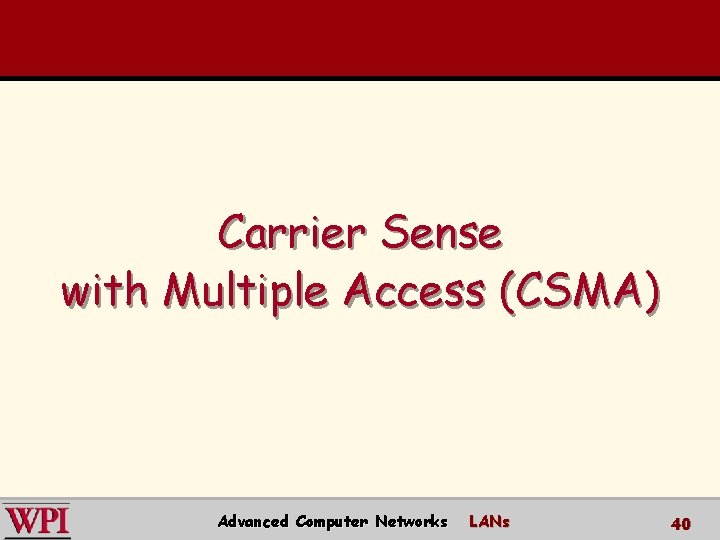 Carrier Sense
with Multiple Access (CSMA)

WPI Advanced Computer Networks LANs 40